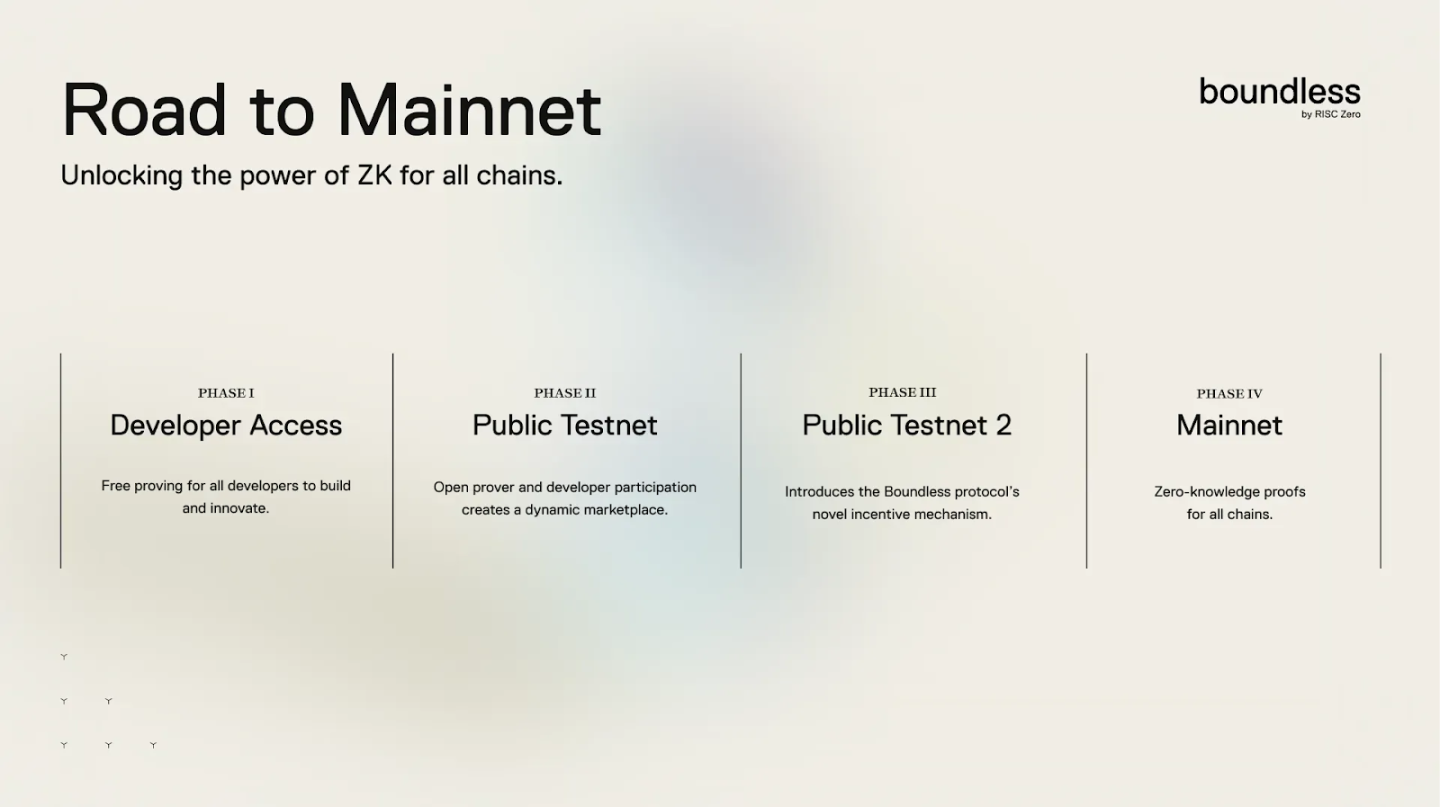 Road to Mainnet

Unlocking the power of ZK for all chains.

boundless
by RISC Zero

PHASE I
Developer Access

Free proving for all developers to build and innovate.

PHASE II
Public Testnet

Open prover and developer participation creates a dynamic marketplace.

PHASE III
Public Testnet 2

Introduces the Boundless protocol's novel incentive mechanism.

PHASE IV
Mainnet

Zero-knowledge proofs for all chains.